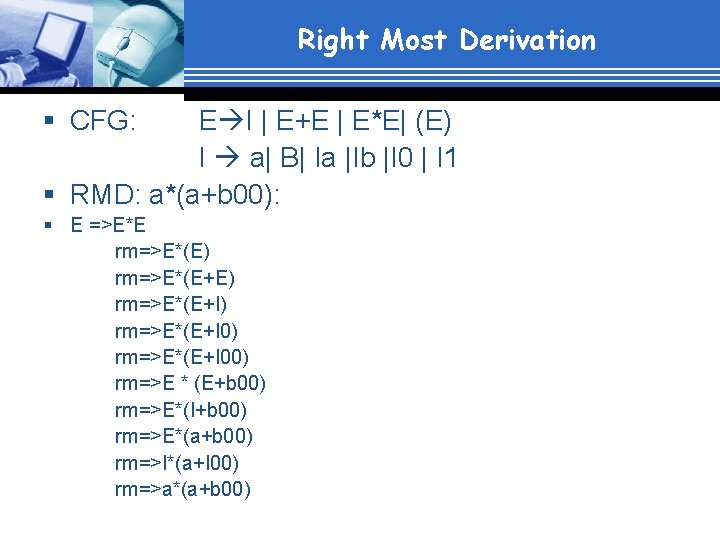 Right Most Derivation

▪ CFG: E→I | E+E | E*E| (E)
I → a| B| Ia |Ib |I0 | I1

▪ RMD: a*(a+b00):

▪ E =>E*E
rm=>E*(E)
rm=>E*(E+E)
rm=>E*(E+I)
rm=>E*(E+I0)
rm=>E*(E+I00)
rm=>E * (E+b00)
rm=>E*(I+b00)
rm=>E*(a+b00)
rm=>I*(a+I00)
rm=>a*(a+b00)